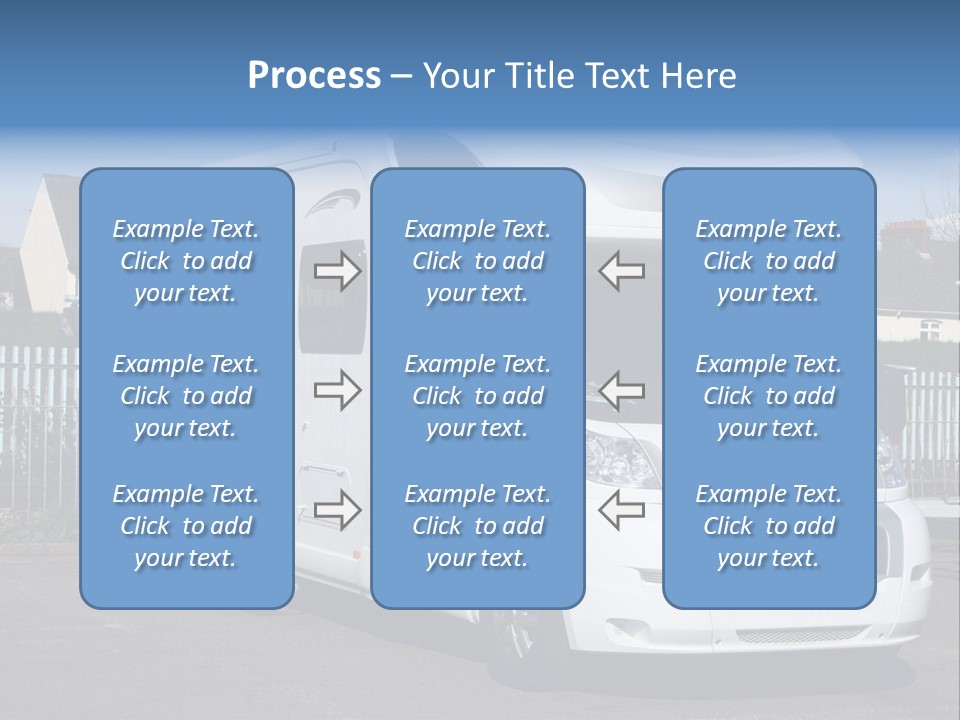 Process – Your Title Text Here

Example Text. Click to add your text.

Example Text. Click to add your text.

Example Text. Click to add your text.

Example Text. Click to add your text.

Example Text. Click to add your text.

Example Text. Click to add your text.

Example Text. Click to add your text.

Example Text. Click to add your text.

Example Text. Click to add your text.